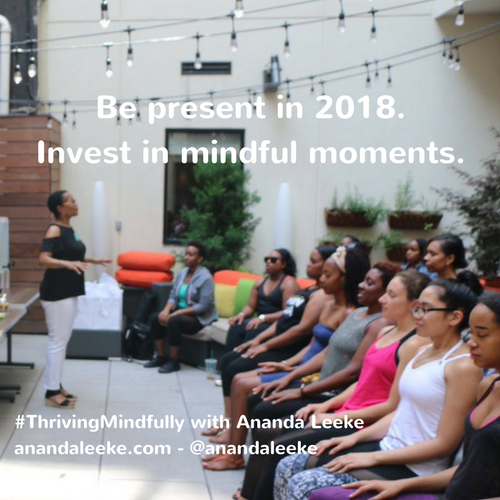 Be present in 2018.
Invest in mindful moments.

#ThrivingMindfully with Ananda Leeke
anandaleeke.com - @anandaleeke